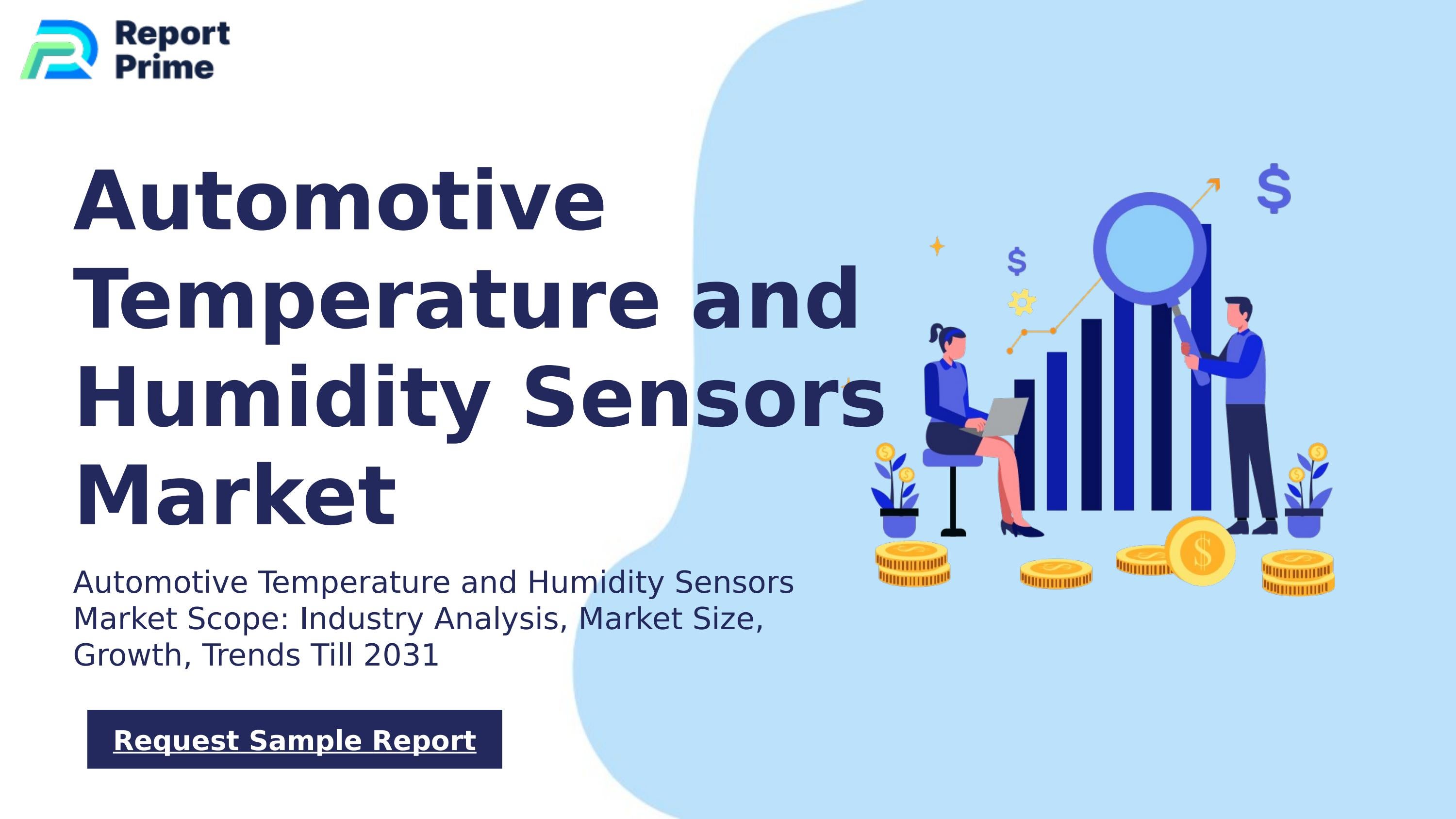 Report Prime

Automotive Temperature and Humidity Sensors Market

Automotive Temperature and Humidity Sensors Market Scope: Industry Analysis, Market Size, Growth, Trends Till 2031

Request Sample Report